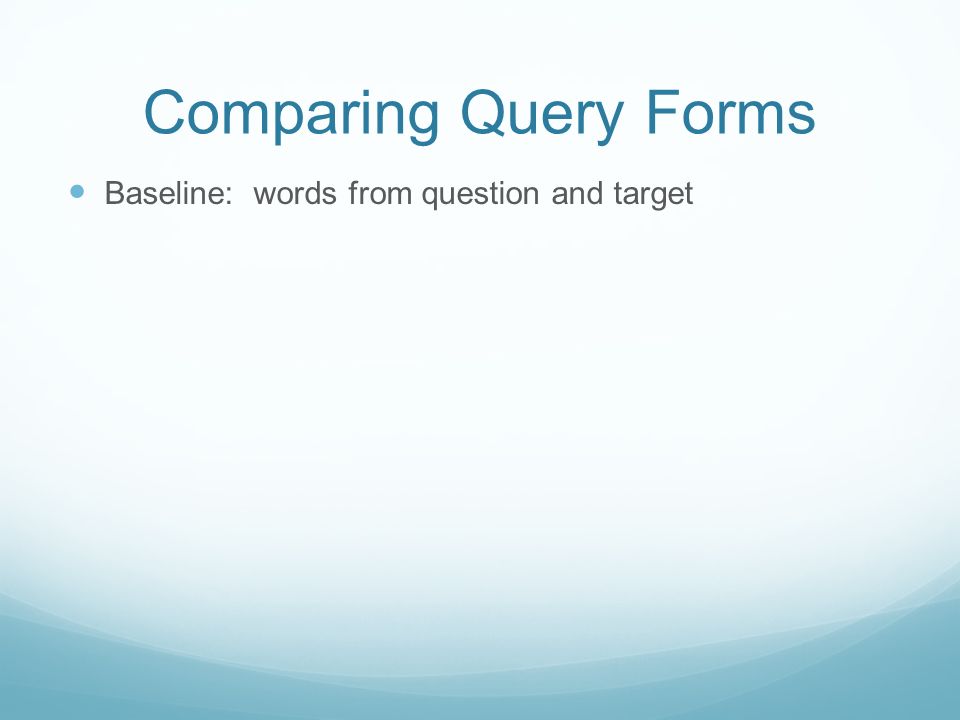 Comparing Query Forms

Baseline:  words from question and target